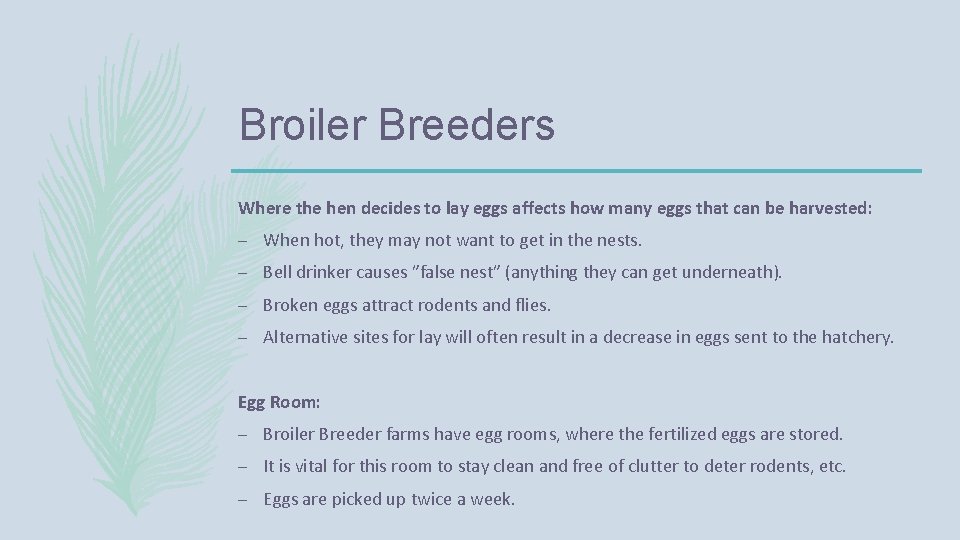 Broiler Breeders

Where the hen decides to lay eggs affects how many eggs that can be harvested:

– When hot, they may not want to get in the nests.

– Bell drinker causes "false nest" (anything they can get underneath).

– Broken eggs attract rodents and flies.

– Alternative sites for lay will often result in a decrease in eggs sent to the hatchery.

Egg Room:

– Broiler Breeder farms have egg rooms, where the fertilized eggs are stored.

– It is vital for this room to stay clean and free of clutter to deter rodents, etc.

– Eggs are picked up twice a week.